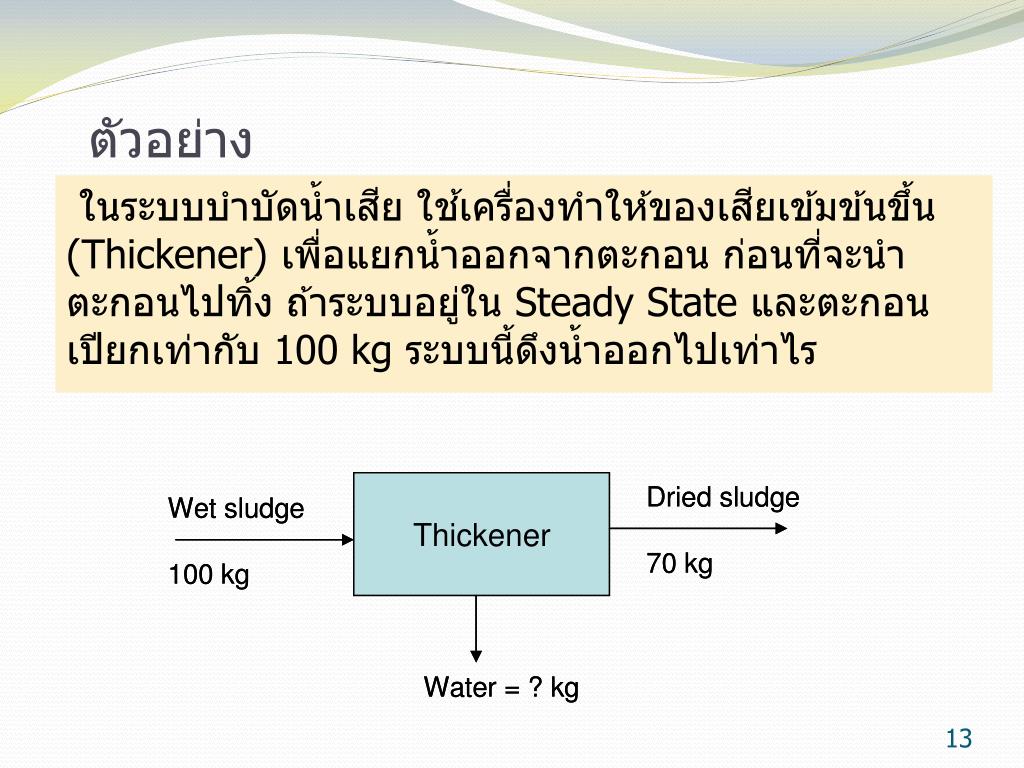 ตัวอย่าง

ในระบบบำบัดน้ำเสีย ใช้เครื่องทำให้ของเสียเข้มข้นขึ้น (Thickener) เพื่อแยกน้ำออกจากตะกอน ก่อนที่จะนำตะกอนไปทิ้ง ถ้าระบบอยู่ใน Steady State และตะกอนเปียกเท่ากับ 100 kg ระบบนี้ดึงน้ำออกไปเท่าไร

Wet sludge

100 kg

Thickener

Dried sludge

70 kg

Water = ? kg

13